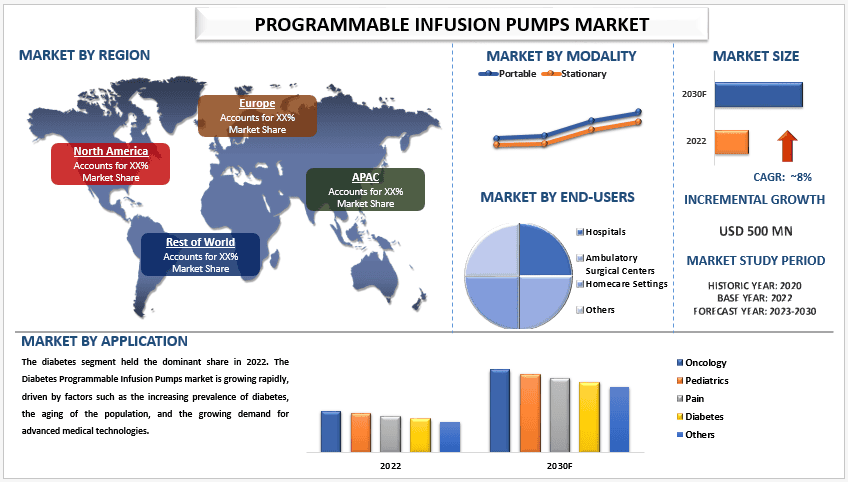 PROGRAMMABLE INFUSION PUMPS MARKET

MARKET BY REGION

Europe
Accounts for XX% Market Share

North America
Accounts for XX% Market Share

APAC
Accounts for XX% Market Share

Rest of World
Accounts for XX% Market Share

MARKET BY MODALITY

Portable
Stationary

MARKET BY END-USERS

Hospitals
Ambulatory Surgical Centers
Homecare Settings
Others

MARKET SIZE

2030F
2022

CAGR: ~8%

INCREMENTAL GROWTH

USD 500 MN

MARKET STUDY PERIOD

HISTORIC YEAR: 2020
BASE YEAR: 2022
FORECAST YEAR: 2023-2030

MARKET BY APPLICATION

The diabetes segment held the dominant share in 2022. The Diabetes Programmable Infusion Pumps market is growing rapidly, driven by factors such as the increasing prevalence of diabetes, the aging of the population, and the growing demand for advanced medical technologies.

2022
2030F

Oncology
Pediatrics
Pain
Diabetes
Others